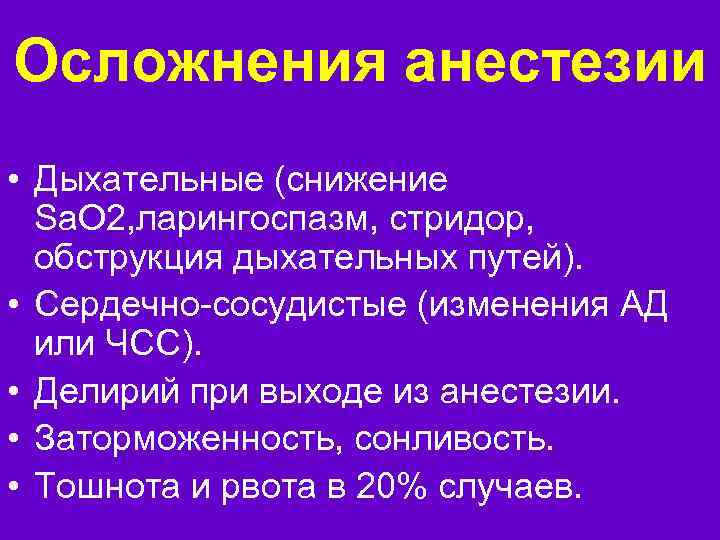 Осложнения анестезии

• Дыхательные (снижение SaO2,ларингоспазм, стридор, обструкция дыхательных путей).
• Сердечно-сосудистые (изменения АД или ЧСС).
• Делирий при выходе из анестезии.
• Заторможенность, сонливость.
• Тошнота и рвота в 20% случаев.